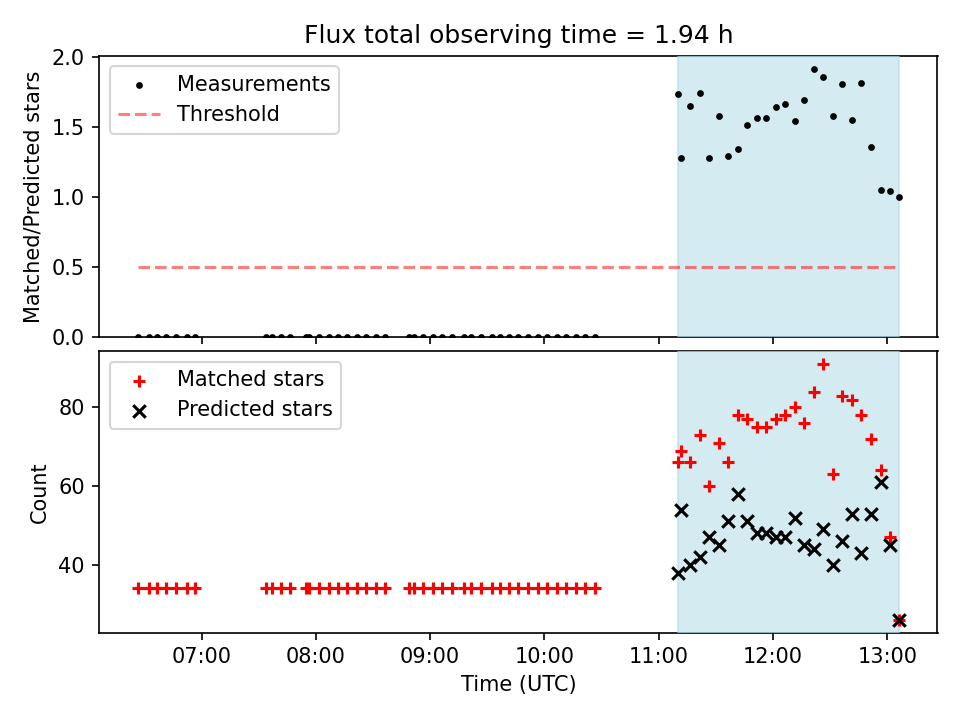 Flux total observing time = 1.94 h

Matched/Predicted stars

2.0
1.5
1.0
0.5
0.0

Measurements
Threshold

Count

80
60
40

Matched stars
Predicted stars

07:00
08:00
09:00
10:00
11:00
12:00
13:00

Time (UTC)